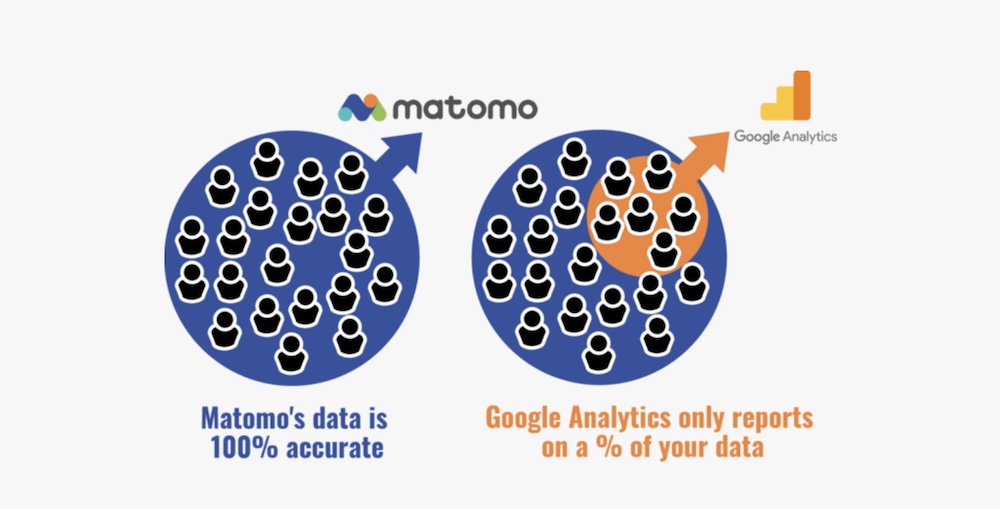 matomo

Google Analytics

Matomo's data is 100% accurate

Google Analytics only reports on a % of your data